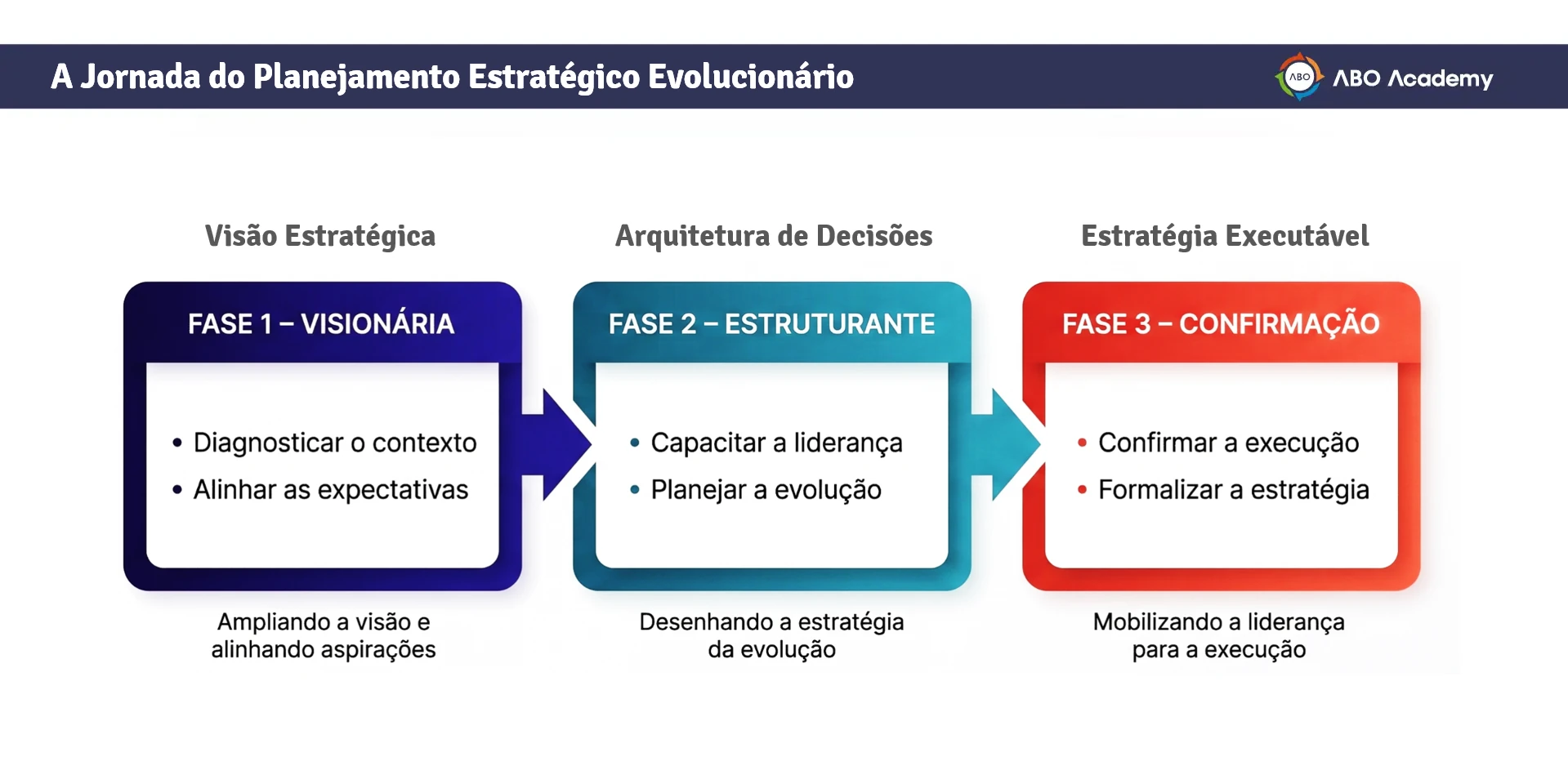 A Jornada do Planejamento Estratégico Evolucionário

ABO

ABO Academy

Visão Estratégica

FASE 1 – VISIONÁRIA

• Diagnosticar o contexto
• Alinhar as expectativas

Ampliando a visão e alinhando aspirações

Arquitetura de Decisões

FASE 2 – ESTRUTURANTE

• Capacitar a liderança
• Planejar a evolução

Desenhando a estratégia da evolução

Estratégia Executável

FASE 3 – CONFIRMAÇÃO

• Confirmar a execução
• Formalizar a estratégia

Mobilizando a liderança para a execução